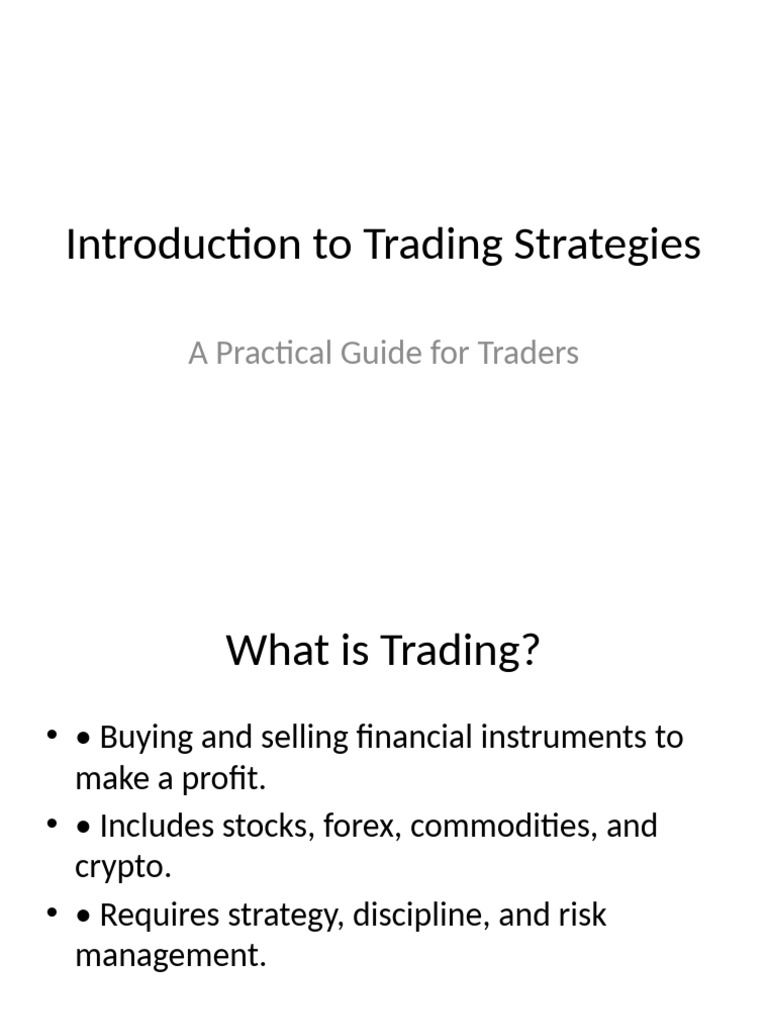 Introduction to Trading Strategies

A Practical Guide for Traders

What is Trading?

• • Buying and selling financial instruments to make a profit.
• • Includes stocks, forex, commodities, and crypto.
• • Requires strategy, discipline, and risk management.